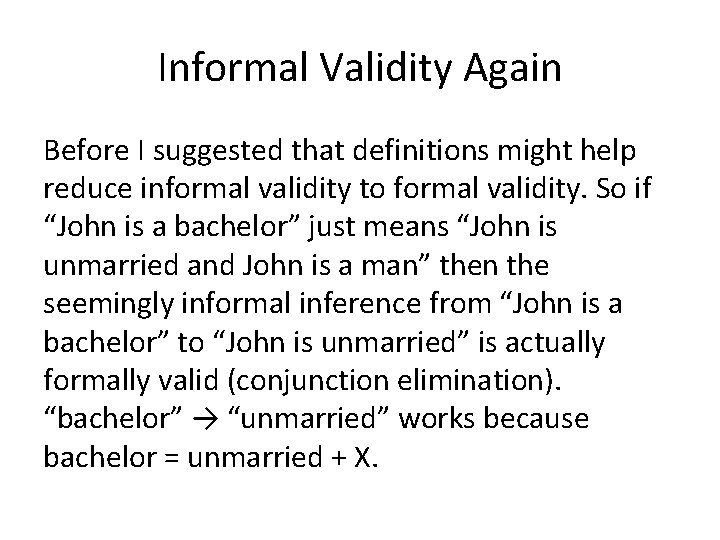 Informal Validity Again

Before I suggested that definitions might help reduce informal validity to formal validity. So if “John is a bachelor” just means “John is unmarried and John is a man” then the seemingly informal inference from “John is a bachelor” to “John is unmarried” is actually formally valid (conjunction elimination). “bachelor” → “unmarried” works because bachelor = unmarried + X.